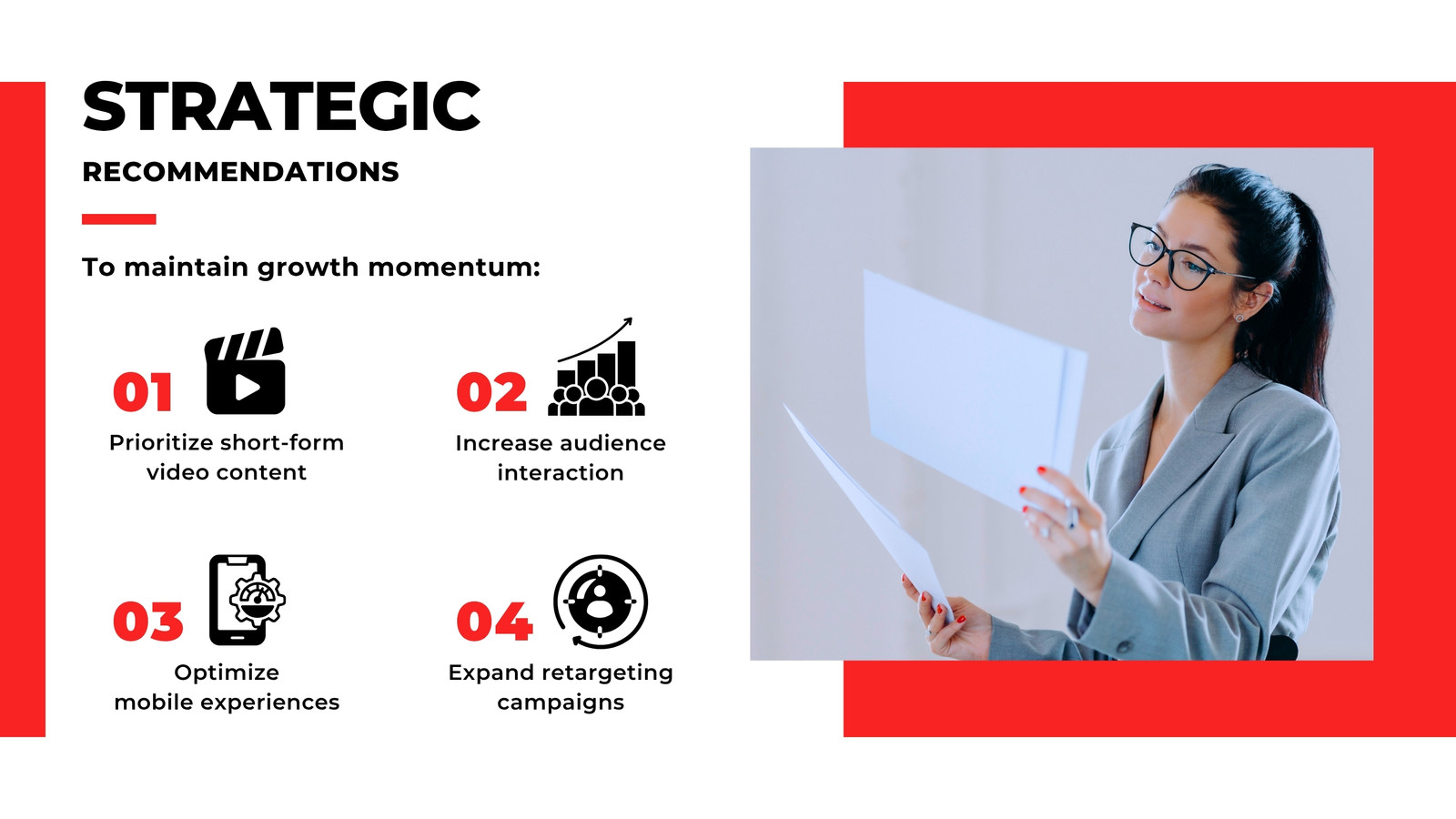 STRATEGIC

RECOMMENDATIONS

To maintain growth momentum:

01
Prioritize short-form video content

02
Increase audience interaction

03
Optimize mobile experiences

04
Expand retargeting campaigns